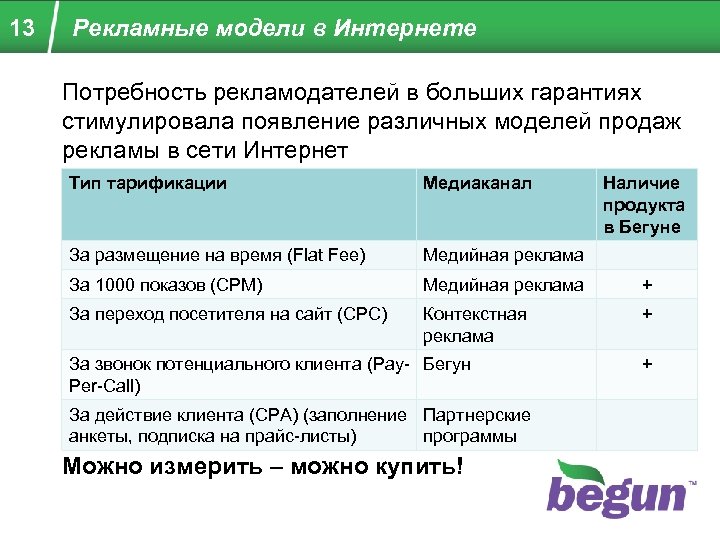 13 Рекламные модели в Интернете

Потребность рекламодателей в больших гарантиях стимулировала появление различных моделей продаж рекламы в сети Интернет

| Тип тарификации | Медиаканал | Наличие продукта в Бегуне |
|---|---|---|
| За размещение на время (Flat Fee) | Медийная реклама | |
| За 1000 показов (CPM) | Медийная реклама | + |
| За переход посетителя на сайт (CPC) | Контекстная реклама | + |
| За звонок потенциального клиента (Pay-Per-Call) | Бегун | + |
| За действие клиента (CPA) (заполнение анкеты, подписка на прайс-листы) | Партнерские программы | |

Можно измерить – можно купить!

begun™